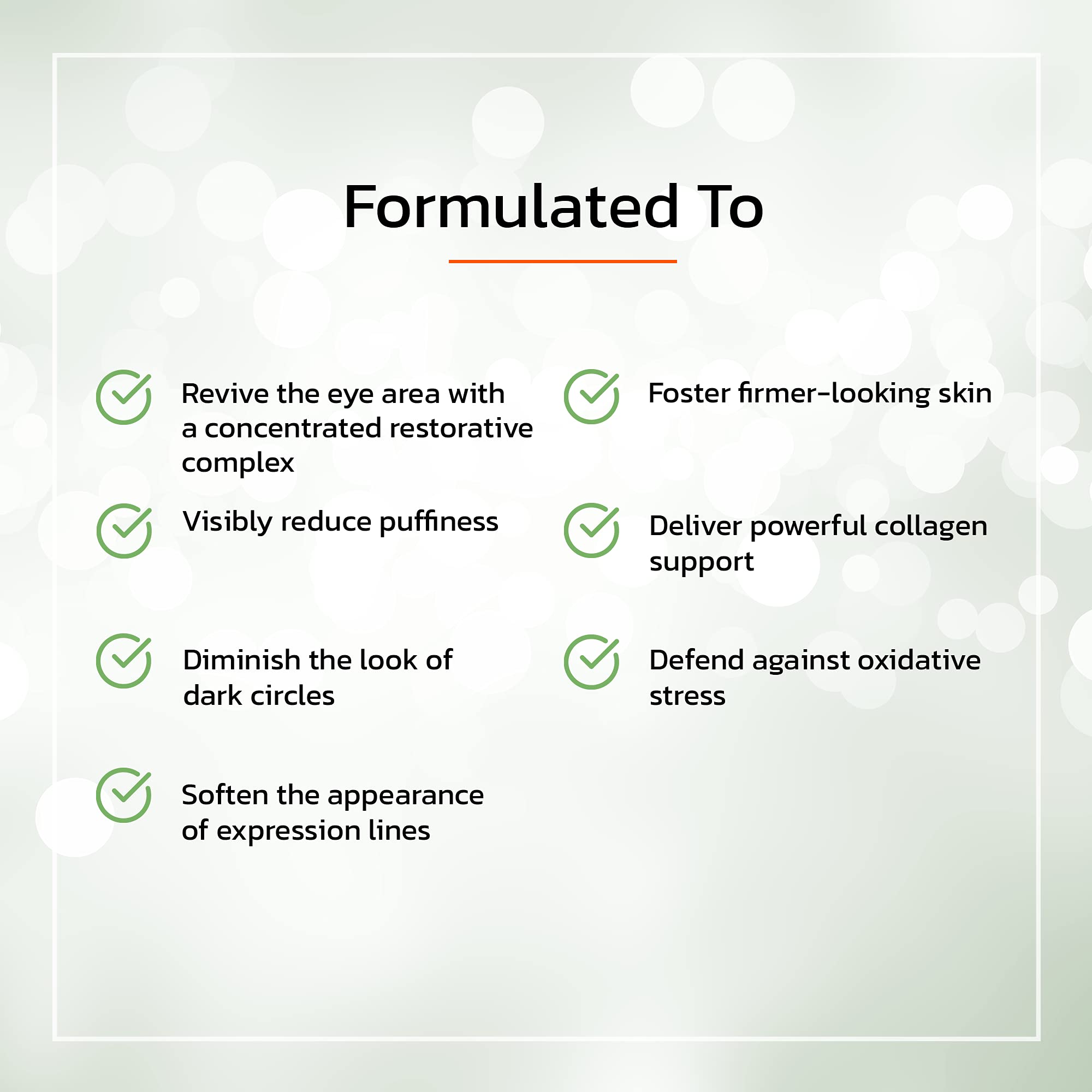 Formulated To

Revive the eye area with a concentrated restorative complex

Visibly reduce puffiness

Diminish the look of dark circles

Soften the appearance of expression lines

Foster firmer-looking skin

Deliver powerful collagen support

Defend against oxidative stress